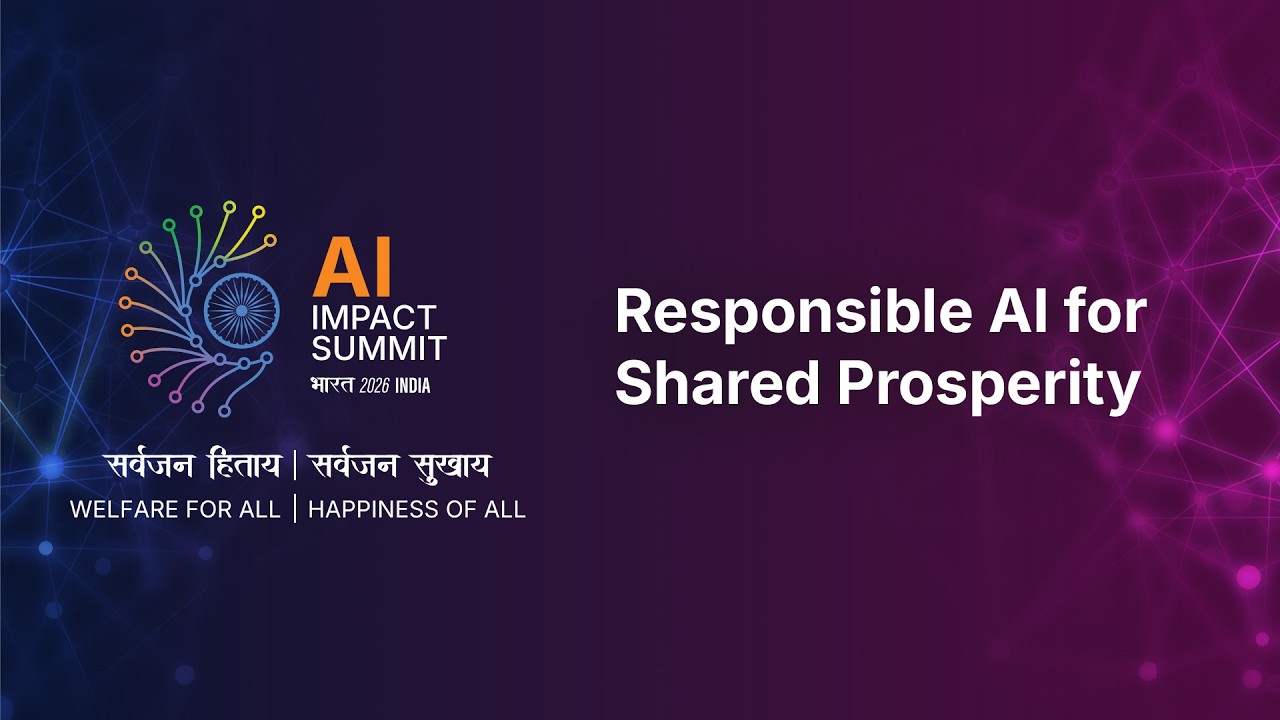 AI
IMPACT
SUMMIT
भारत 2026 INDIA

सर्वजन हिताय | सर्वजन सुखाय
WELFARE FOR ALL | HAPPINESS OF ALL

Responsible AI for Shared Prosperity